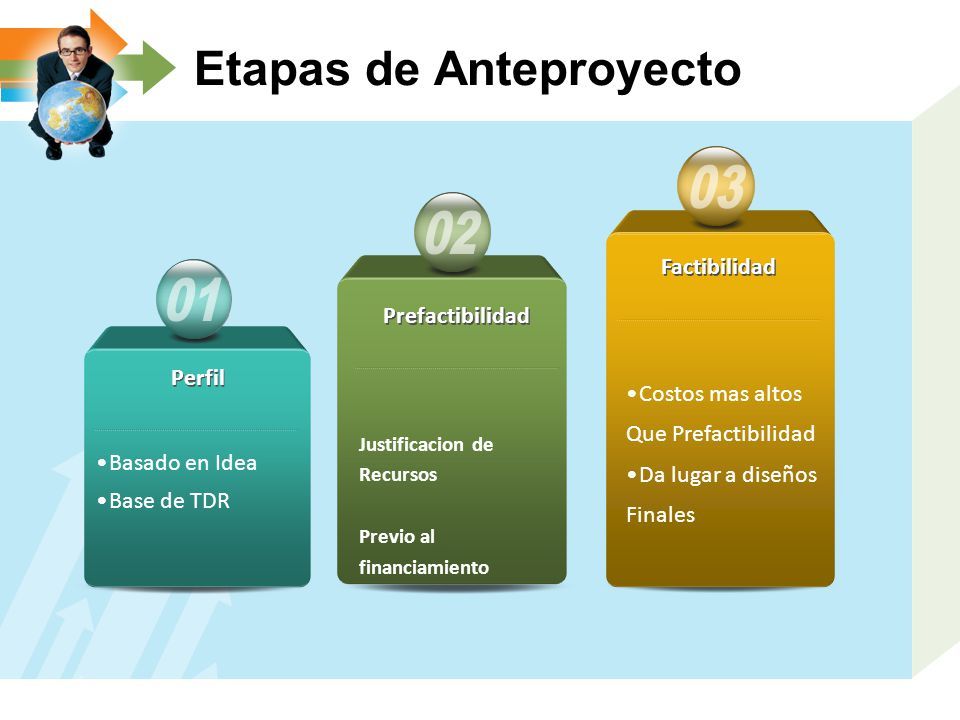 Etapas de Anteproyecto

01

Perfil

•Basado en Idea
•Base de TDR

02

Prefactibilidad

Justificacion de Recursos

Previo al financiamiento

03

Factibilidad

•Costos mas altos Que Prefactibilidad
•Da lugar a diseños Finales